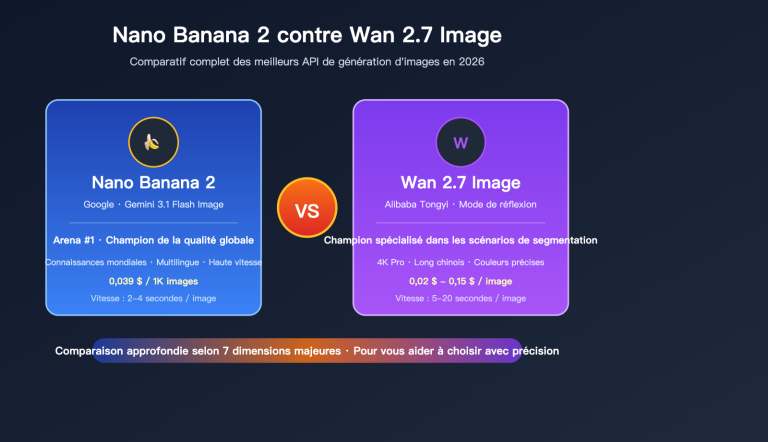 Nano Banana 2 contre Wan 2.7 Image

Comparatif complet des meilleurs API de génération d'images en 2026

Nano Banana 2

Google · Gemini 3.1 Flash Image

Arena #1 · Champion de la qualité globale

Connaissances mondiales · Multilingue · Haute vitesse

0,039 $ / 1K images

Vitesse : 2–4 secondes / image

VS

W

Wan 2.7 Image

Alibaba Tongyi · Mode de réflexion

Champion spécialisé dans les scénarios de segmentation

4K Pro · Long chinois · Couleurs précises

0,02 $ – 0,15 $ / image

Vitesse : 5–20 secondes / image

Comparaison approfondie selon 7 dimensions majeures · Pour vous aider à choisir avec précision